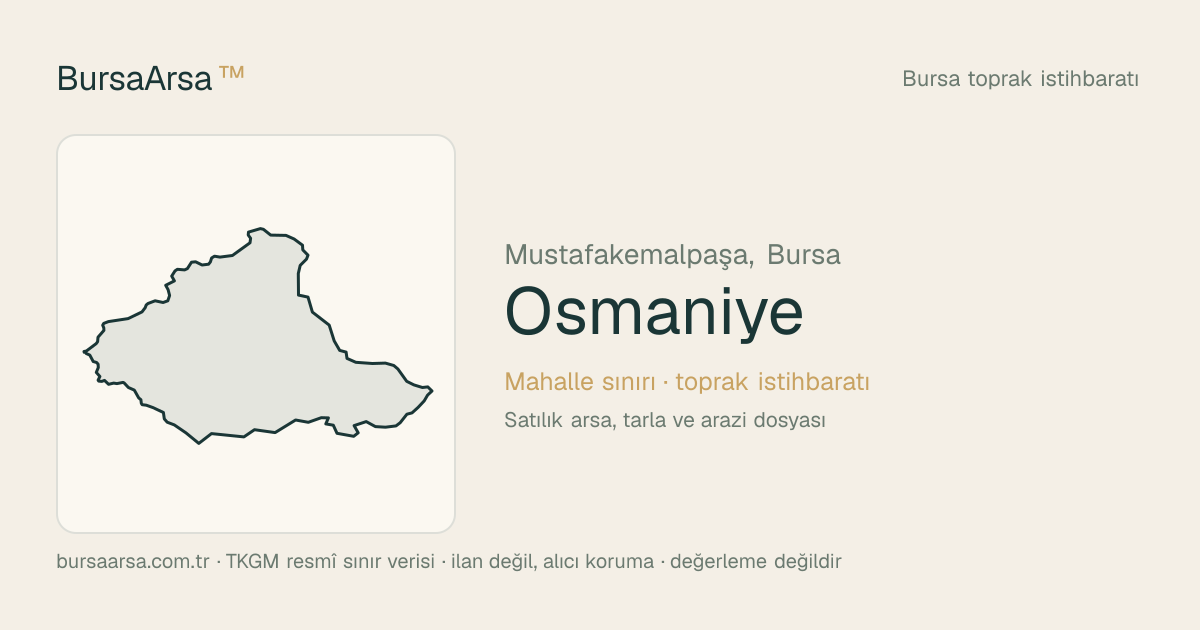 BursaArsa ™

Bursa toprak istihbaratı

Mustafakemalpaşa, Bursa

Osmaniye

Mahalle sınırı · toprak istihbaratı

Satılık arsa, tarla ve arazi dosyası

bursaarsa.com.tr · TKGM resmî sınır verisi · ilan değil, alıcı koruma · değerleme değildir